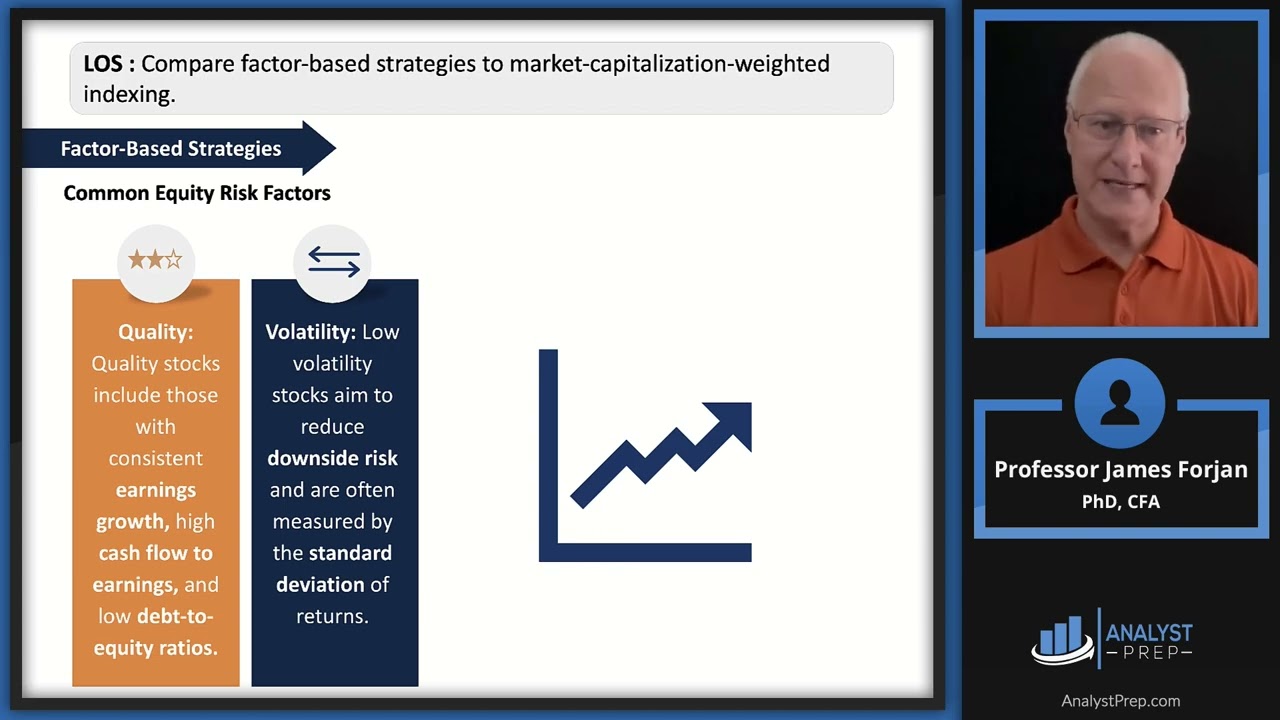 LOS : Compare factor-based strategies to market-capitalization-weighted indexing.

Factor-Based Strategies

Common Equity Risk Factors

Quality: Quality stocks include those with consistent earnings growth, high cash flow to earnings, and low debt-to-equity ratios.

Volatility: Low volatility stocks aim to reduce downside risk and are often measured by the standard deviation of returns.

Professor James Forjan
PhD, CFA

ANALYST
PREP

AnalystPrep.com